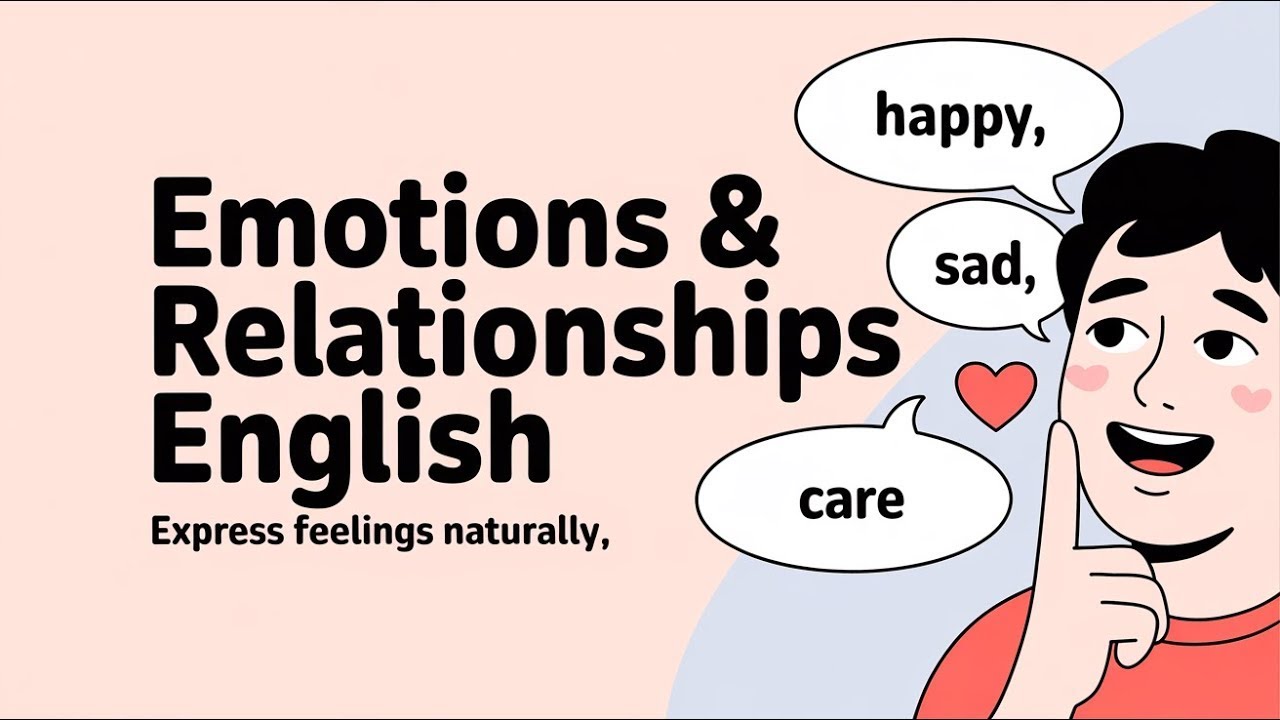 Emotions & Relationships English

Express feelings naturally,

happy,

sad,

care